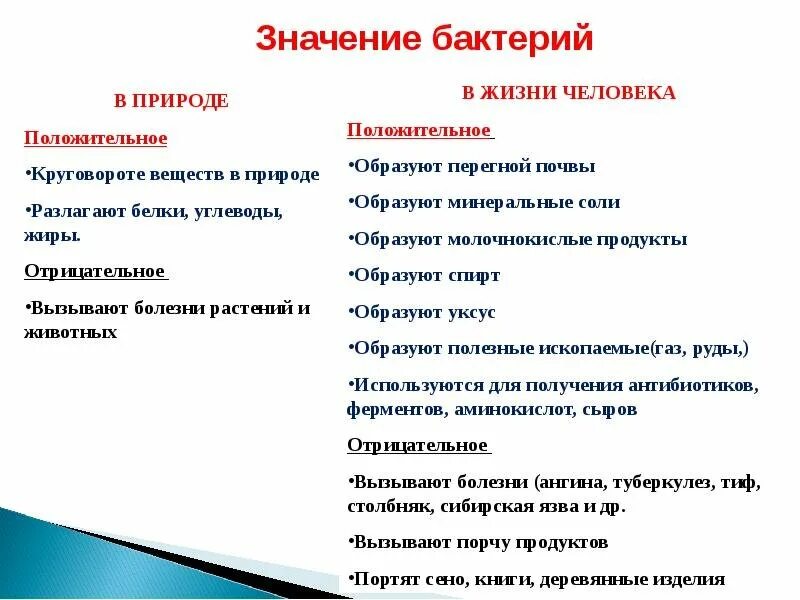 Значение бактерий

В ПРИРОДЕ

Положительное

•Круговороте веществ в природе

•Разлагают белки, углеводы, жиры.

Отрицательное

•Вызывают болезни растений и животных

В ЖИЗНИ ЧЕЛОВЕКА

Положительное

•Образуют перегной почвы

•Образуют минеральные соли

•Образуют молочнокислые продукты

•Образуют спирт

•Образуют уксус

•Образуют полезные ископаемые(газ, руды,)

•Используются для получения антибиотиков, ферментов, аминокислот, сыров

Отрицательное

•Вызывают болезни (ангина, туберкулез, тиф, столбняк, сибирская язва и др.

•Вызывают порчу продуктов

•Портят сено, книги, деревянные изделия